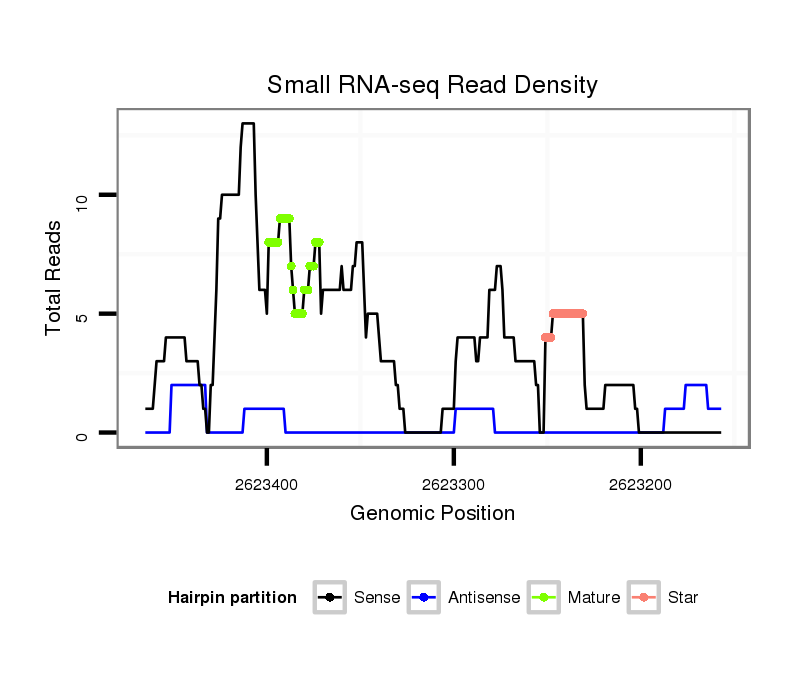 Small RNA-seq Read Density

Total Reads

10

5

0

2623400

2623300

2623200

Genomic Position

Hairpin partition

Sense

Antisense

Mature

Star